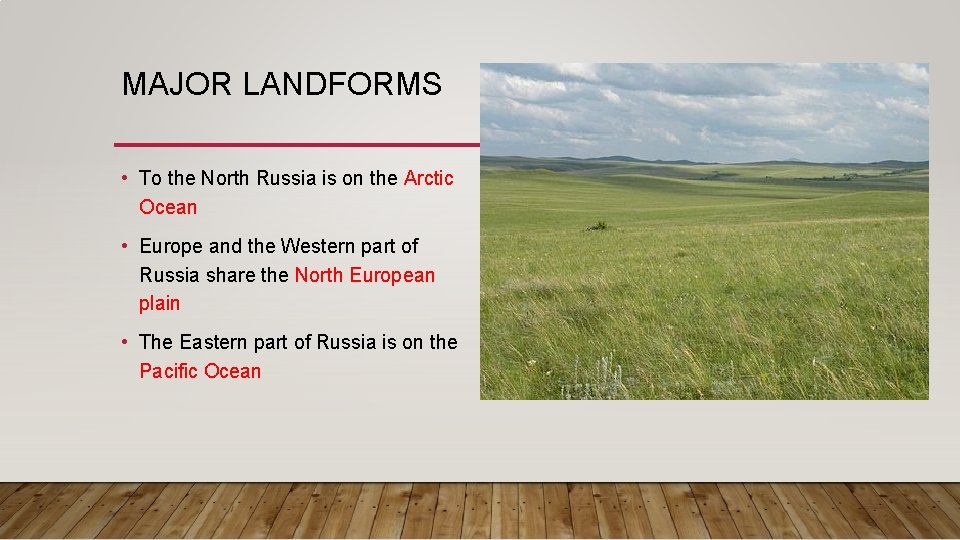 MAJOR LANDFORMS

• To the North Russia is on the Arctic Ocean

• Europe and the Western part of Russia share the North European plain

• The Eastern part of Russia is on the Pacific Ocean